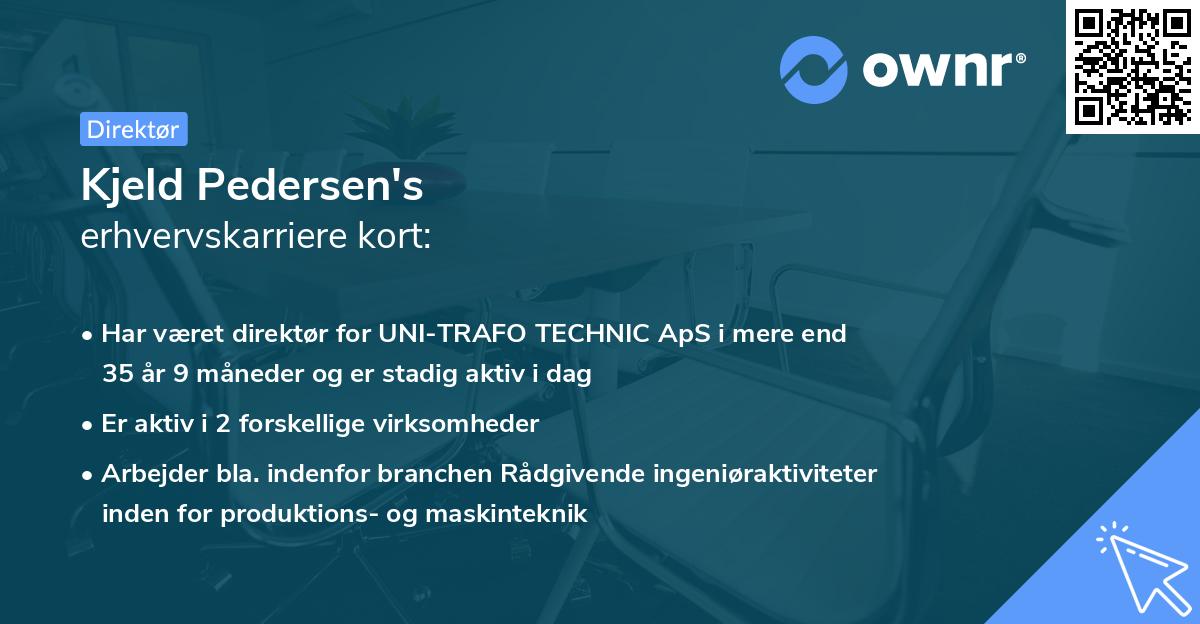 ownr®

Direktør

Kjeld Pedersen's
erhvervskarriere kort:

• Har været direktør for UNI-TRAFO TECHNIC ApS i mere end 35 år 9 måneder og er stadig aktiv i dag
• Er aktiv i 2 forskellige virksomheder
• Arbejder bla. indenfor branchen Rådgivende ingeniøraktiviteter inden for produktions- og maskinteknik